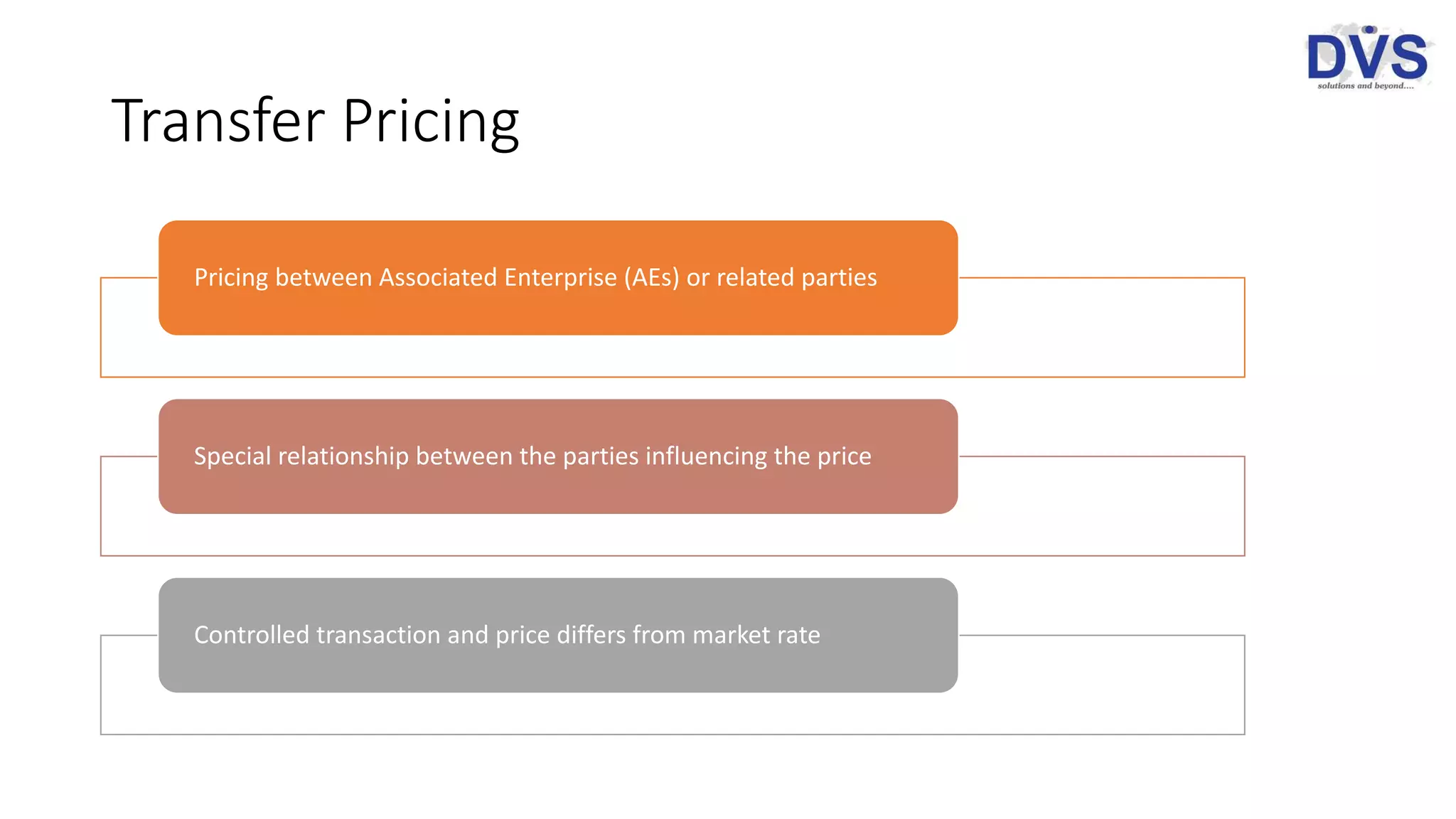 DVS
solutions and beyond....

Transfer Pricing

Pricing between Associated Enterprise (AEs) or related parties

Special relationship between the parties influencing the price

Controlled transaction and price differs from market rate